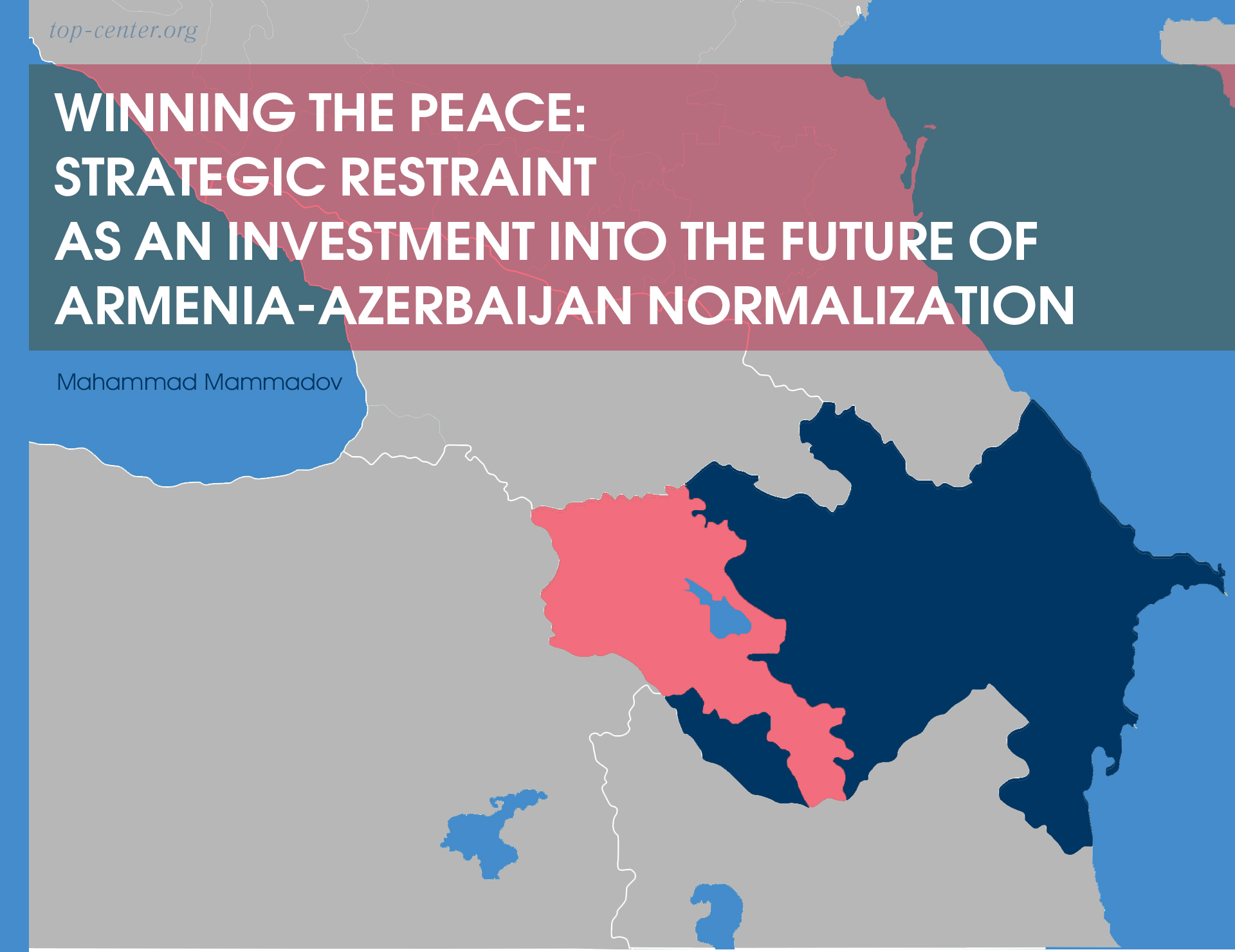 top-center.org

WINNING THE PEACE:
STRATEGIC RESTRAINT
AS AN INVESTMENT INTO THE FUTURE OF
ARMENIA-AZERBAIJAN NORMALIZATION

Mahammad Mammadov